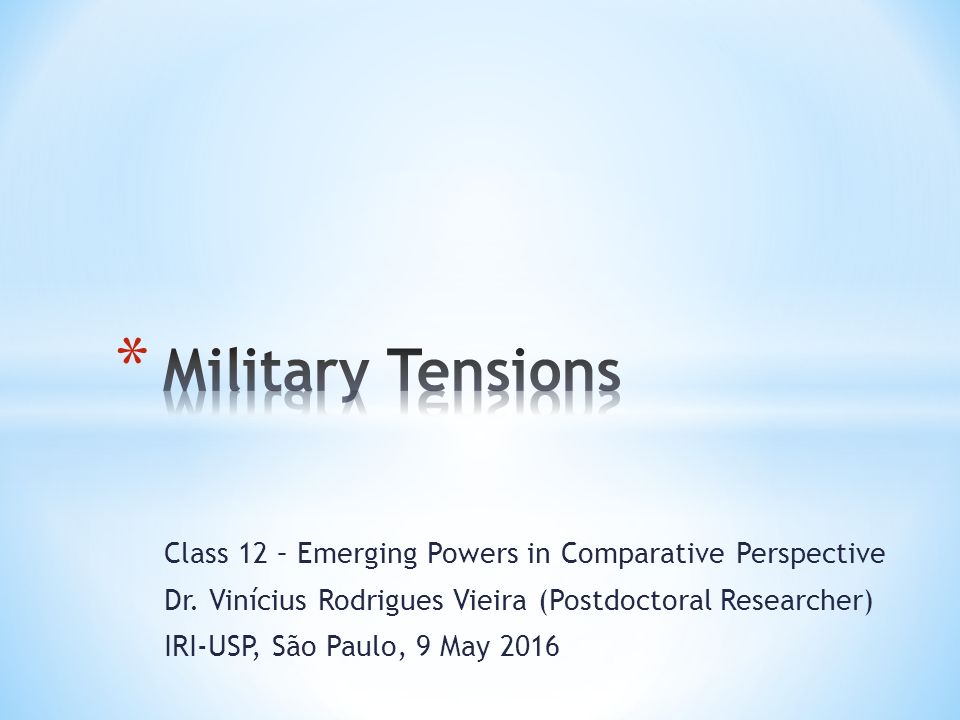 * Military Tensions

Class 12 – Emerging Powers in Comparative Perspective
Dr. Vinícius Rodrigues Vieira (Postdoctoral Researcher)
IRI-USP, São Paulo, 9 May 2016